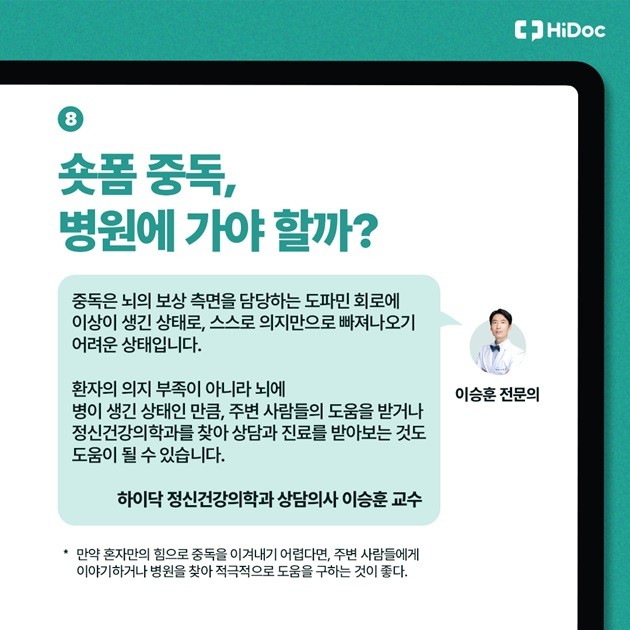 HiDoc

8

숏폼 중독, 병원에 가야 할까?

중독은 뇌의 보상 측면을 담당하는 도파민 회로에 이상이 생긴 상태로, 스스로 의지만으로 빠져나오기 어려운 상태입니다.

환자의 의지 부족이 아니라 뇌에 병이 생긴 상태인 만큼, 주변 사람들의 도움을 받거나 정신건강의학과를 찾아 상담과 진료를 받아보는 것도 도움이 될 수 있습니다.

하이닥 정신건강의학과 상담의사 이승훈 교수

이승훈 전문의

* 만약 혼자만의 힘으로 중독을 이겨내기 어렵다면, 주변 사람들에게 이야기하거나 병원을 찾아 적극적으로 도움을 구하는 것이 좋다.